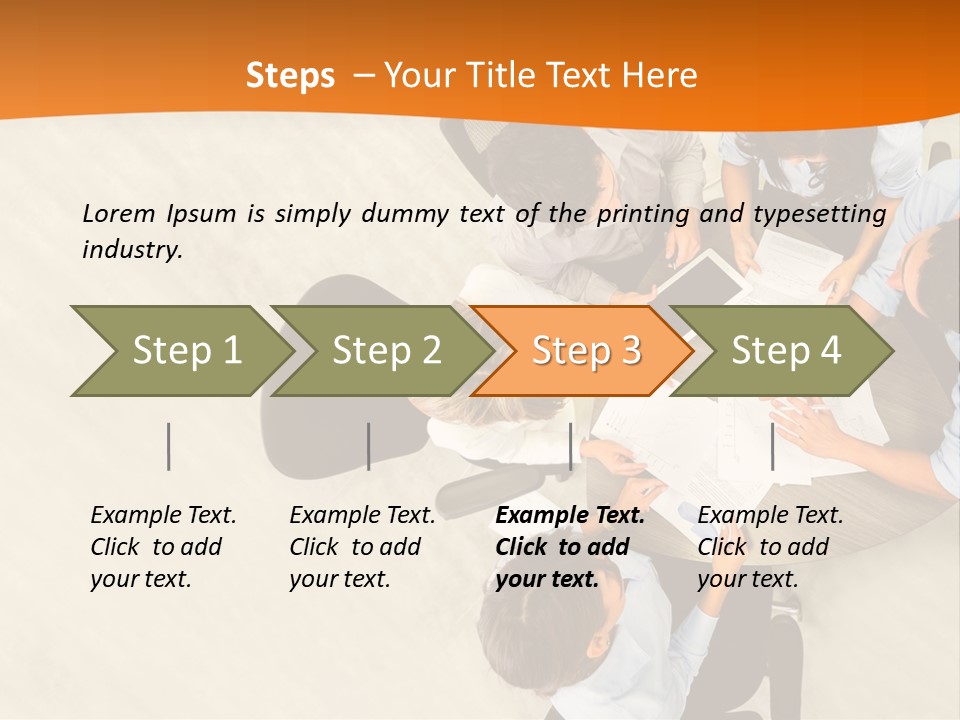 Steps – Your Title Text Here

Lorem Ipsum is simply dummy text of the printing and typesetting industry.

Step 1

Step 2

Step 3

Step 4

Example Text. Click to add your text.

Example Text. Click to add your text.

Example Text. Click to add your text.

Example Text. Click to add your text.